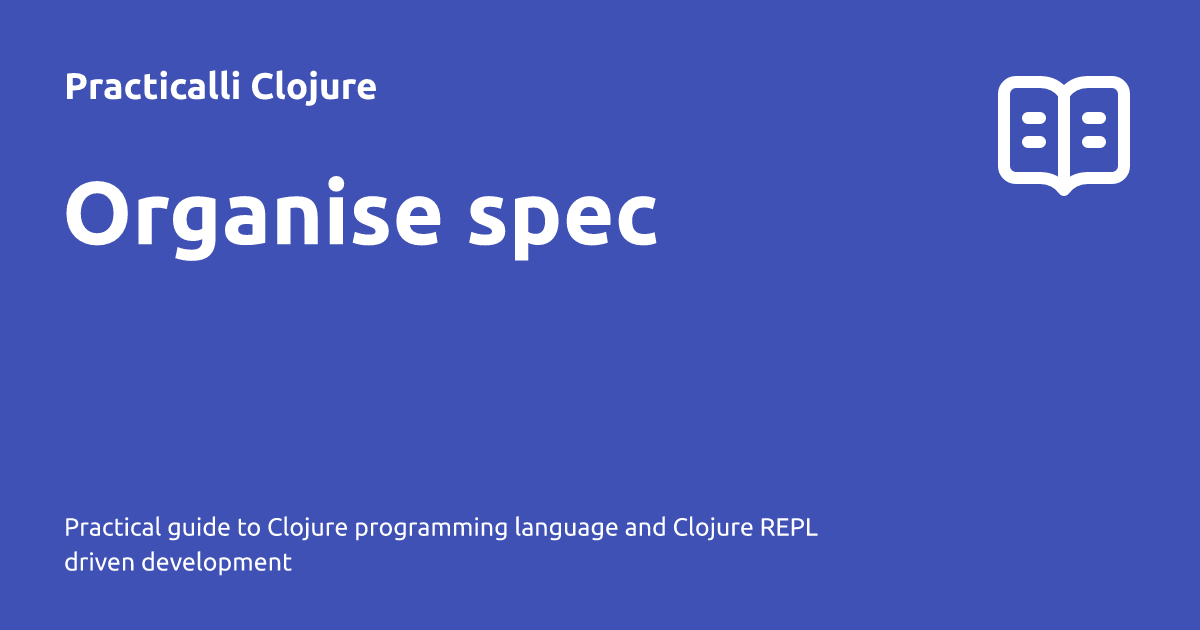 Practicalli Clojure

Organise spec

Practical guide to Clojure programming language and Clojure REPL driven development